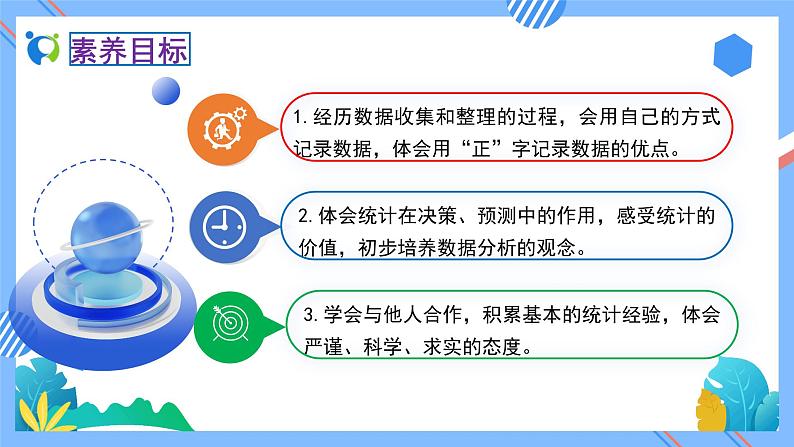 素养目标

1. 经历数据收集和整理的过程，会用自己的方式记录数据，体会用“正”字记录数据的优点。

2. 体会统计在决策、预测中的作用，感受统计的价值，初步培养数据分析的观念。

3. 学会与他人合作，积累基本的统计经验，体会严谨、科学、求实的态度。